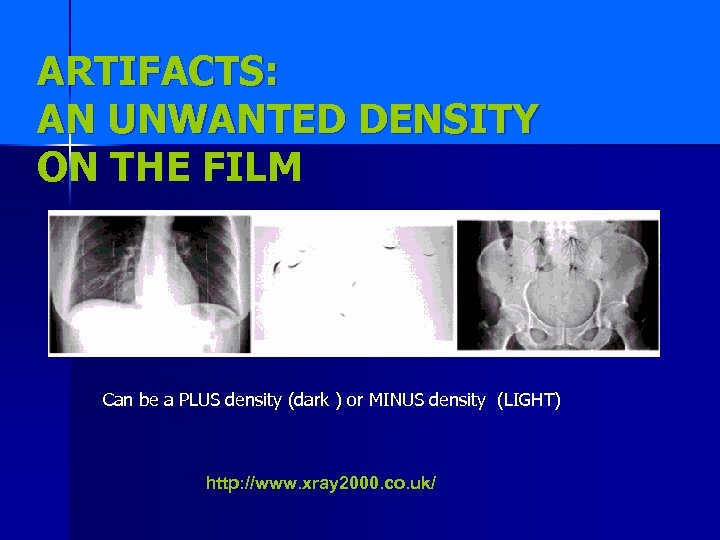 ARTIFACTS:
AN UNWANTED DENSITY ON THE FILM

Can be a PLUS density (dark ) or MINUS density (LIGHT)

http://www.xray2000.co.uk/